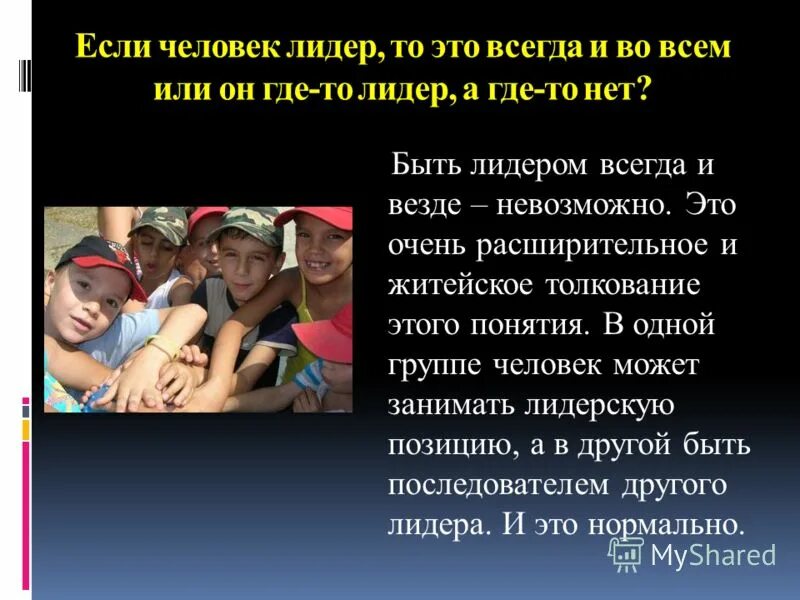 Если человек лидер, то это всегда и во всем или он где-то лидер, а где-то нет?

Быть лидером всегда и везде – невозможно. Это очень расширительное и житейское толкование этого понятия. В одной группе человек может занимать лидерскую позицию, а в другой быть последователем другого лидера. И это нормально.

MyShared